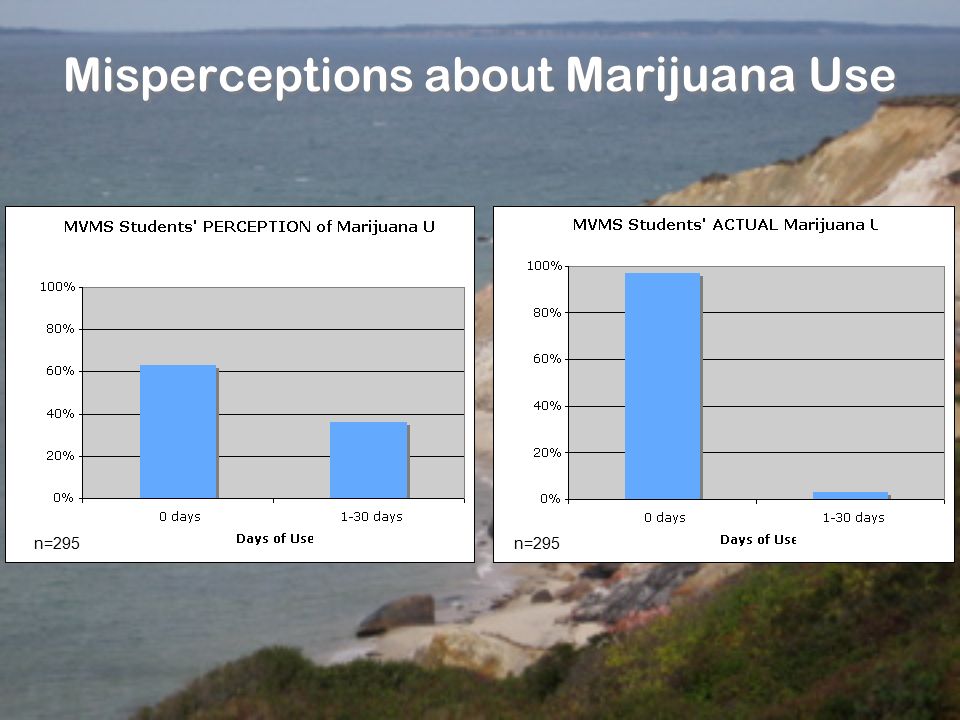 Misperceptions about Marijuana Use

MVMS Students' PERCEPTION of Marijuana U

100%
80%
60%
40%
20%
0%

0 days
1-30 days
Days of Use
n=295

MVMS Students' ACTUAL Marijuana U

100%
80%
60%
40%
20%
0%

0 days
1-30 days
Days of Use
n=295